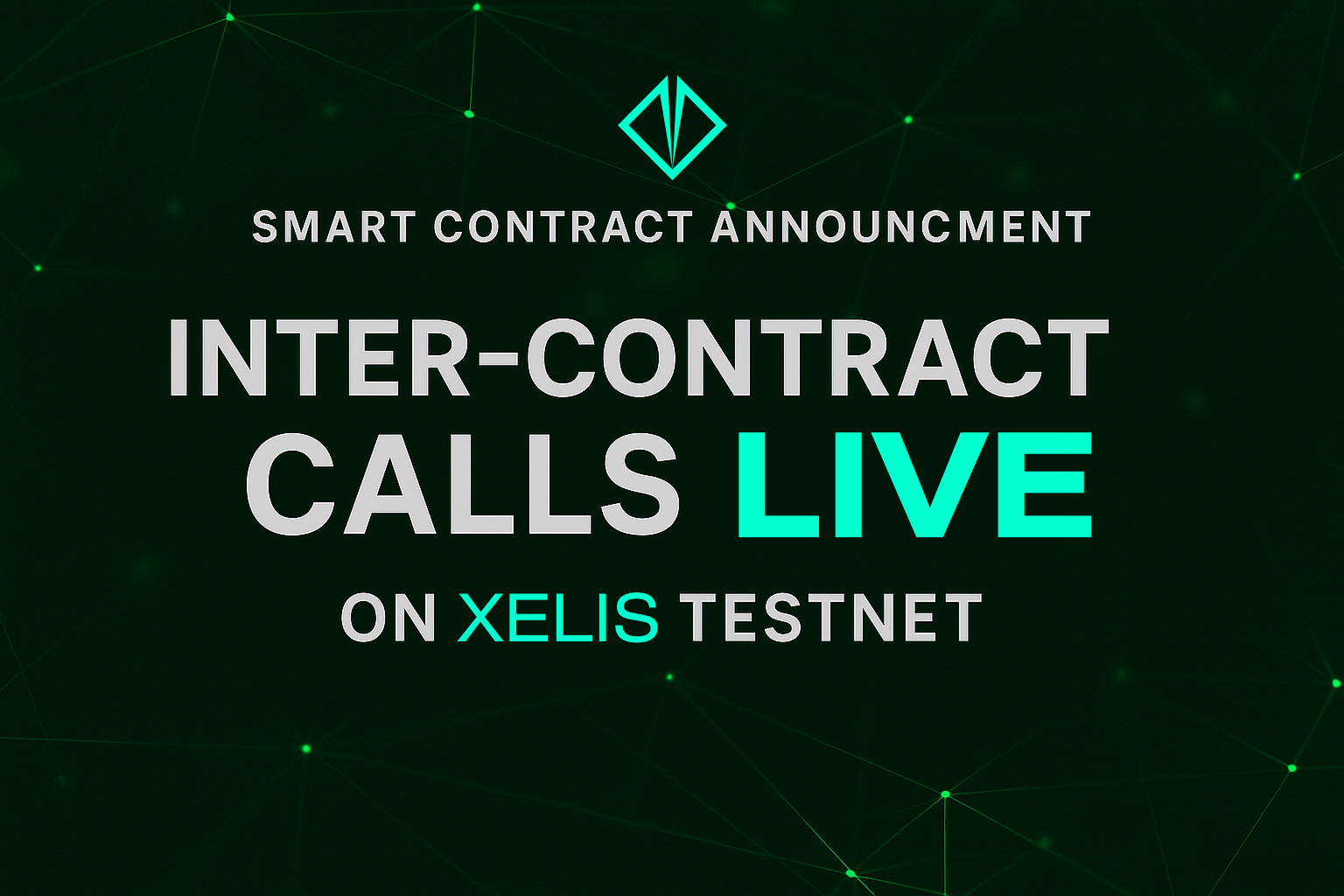 SMART CONTRACT ANNOUNCMENT

INTER-CONTRACT CALLS LIVE

ON XELIS TESTNET